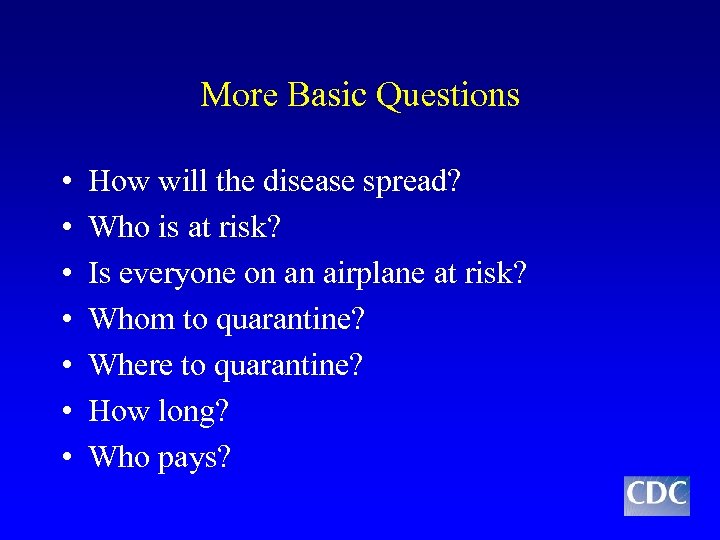 More Basic Questions

• How will the disease spread?
• Who is at risk?
• Is everyone on an airplane at risk?
• Whom to quarantine?
• Where to quarantine?
• How long?
• Who pays?

CDC